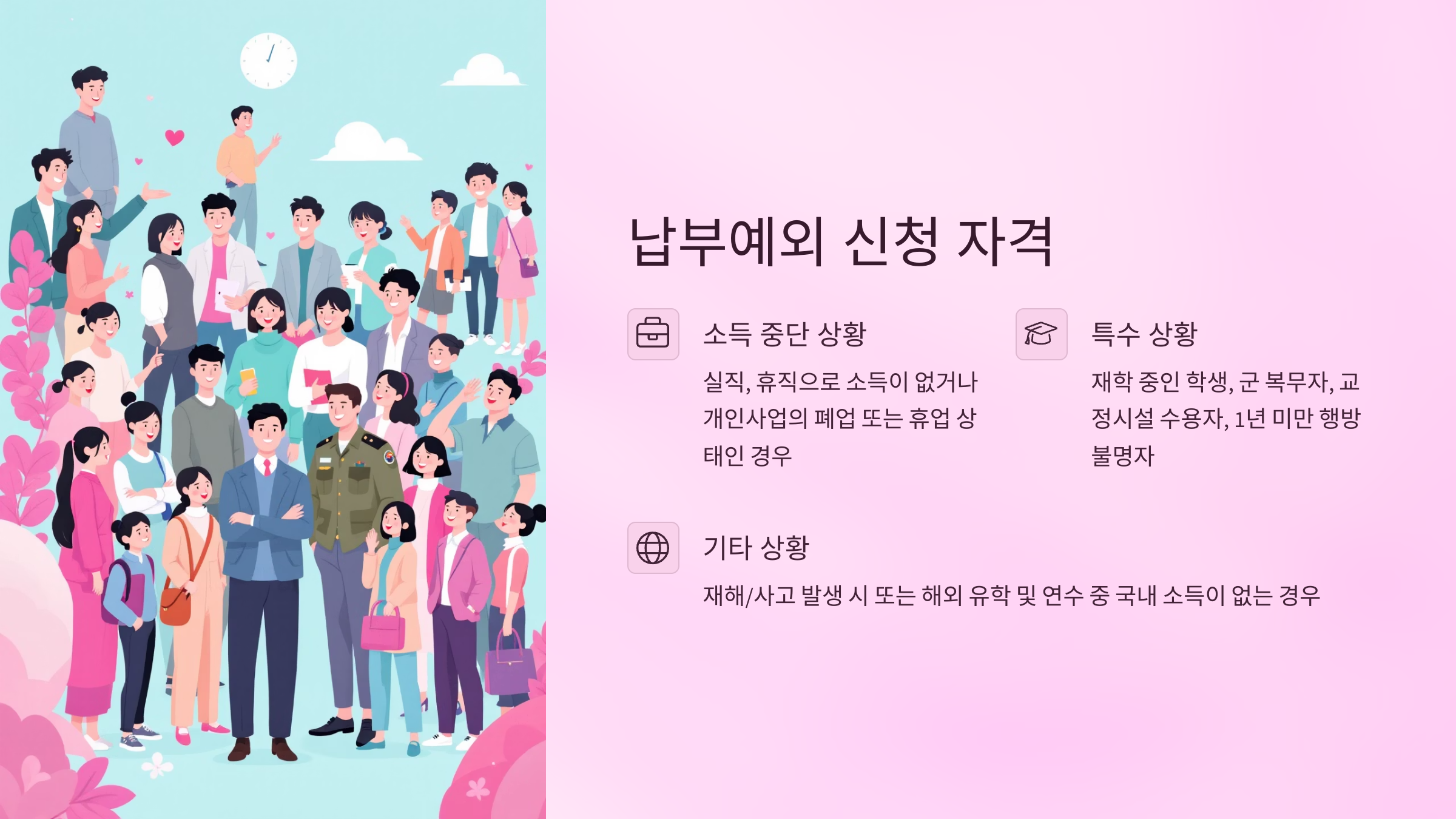 납부예외 신청 자격

소득 중단 상황

실직, 휴직으로 소득이 없거나 개인사업의 폐업 또는 휴업 상태인 경우

특수 상황

재학 중인 학생, 군 복무자, 교정시설 수용자, 1년 미만 행방불명자

기타 상황

재해/사고 발생 시 또는 해외 유학 및 연수 중 국내 소득이 없는 경우